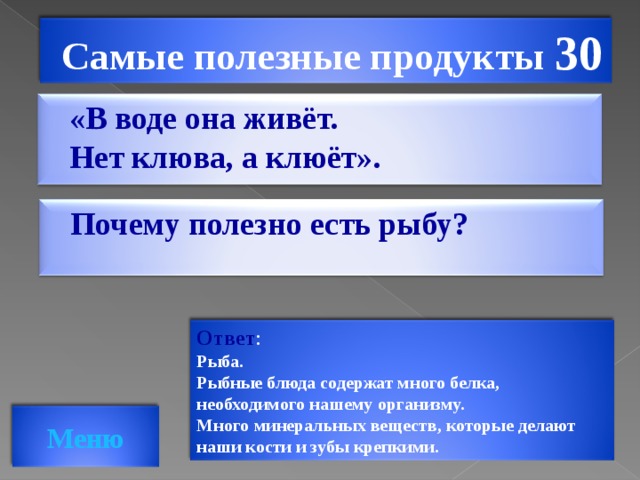 Самые полезные продукты 30

«В воде она живёт.
Нет клюва, а клюёт».

Почему полезно есть рыбу?

Ответ:
Рыба.
Рыбные блюда содержат много белка, необходимого нашему организму.
Много минеральных веществ, которые делают наши кости и зубы крепкими.

Меню